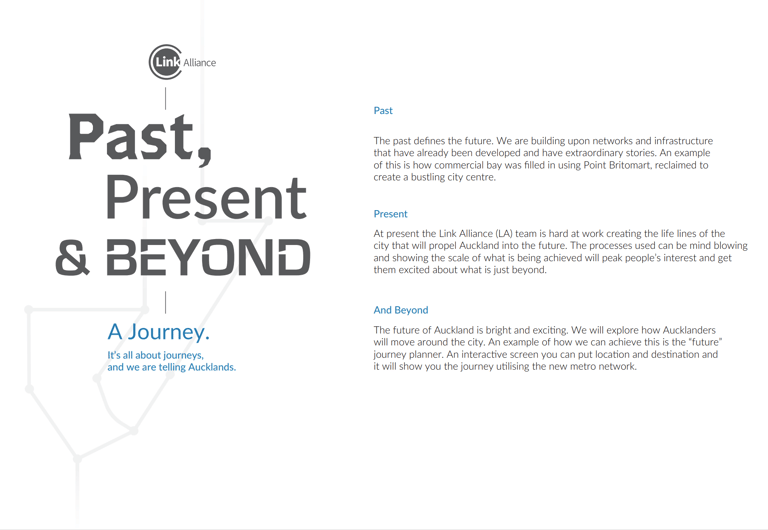 Link Alliance

Past,
Present
& BEYOND

A Journey.

It's all about journeys, and we are telling Aucklands.

Past

The past defines the future. We are building upon networks and infrastructure that have already been developed and have extraordinary stories. An example of this is how commercial bay was filled in using Point Britomart, reclaimed to create a bustling city centre.

Present

At present the Link Alliance (LA) team is hard at work creating the life lines of the city that will propel Auckland into the future. The processes used can be mind blowing and showing the scale of what is being achieved will peak people's interest and get them excited about what is just beyond.

And Beyond

The future of Auckland is bright and exciting. We will explore how Aucklanders will move around the city. An example of how we can achieve this is the "future" journey planner. An interactive screen you can put location and destination and it will show you the journey utilising the new metro network.